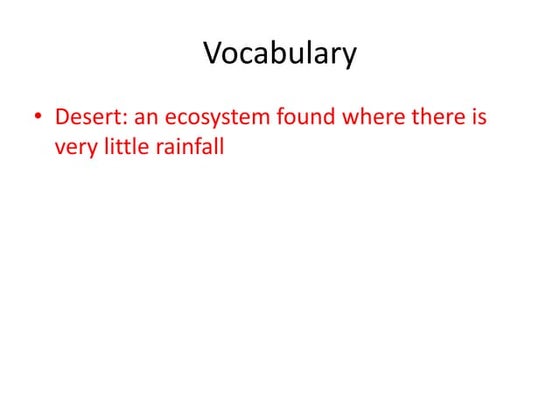 Vocabulary

• Desert: an ecosystem found where there is very little rainfall